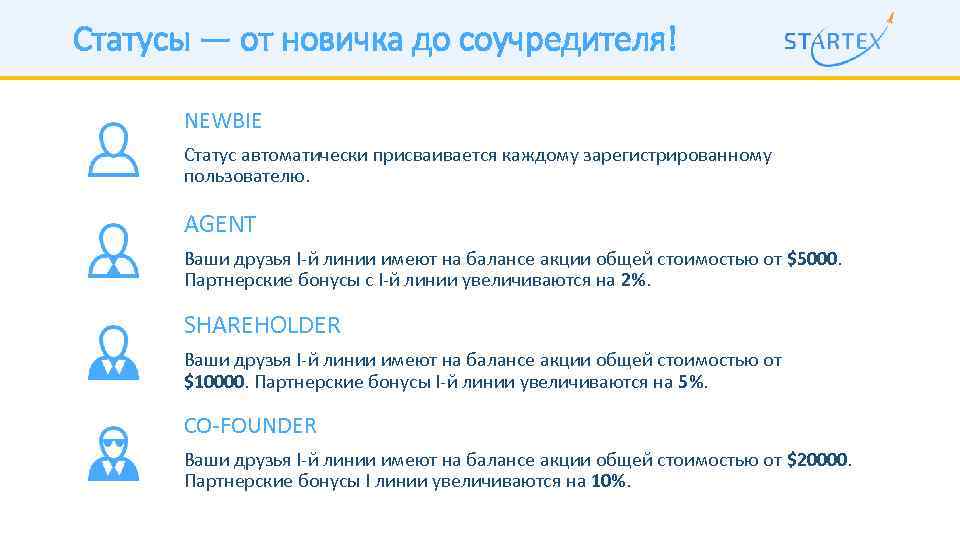 Статусы — от новичка до соучредителя!

STARTEX

NEWBIE

Статус автоматически присваивается каждому зарегистрированному пользователю.

AGENT

Ваши друзья I-й линии имеют на балансе акции общей стоимостью от $5000. Партнерские бонусы с I-й линии увеличиваются на 2%.

SHAREHOLDER

Ваши друзья I-й линии имеют на балансе акции общей стоимостью от $10000. Партнерские бонусы I-й линии увеличиваются на 5%.

CO-FOUNDER

Ваши друзья I-й линии имеют на балансе акции общей стоимостью от $20000. Партнерские бонусы I линии увеличиваются на 10%.